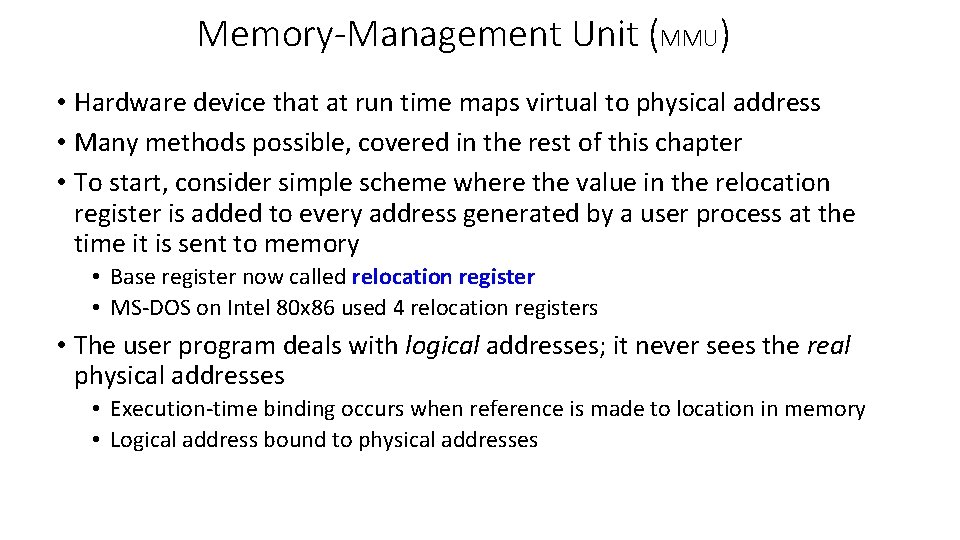 Memory-Management Unit (MMU)

• Hardware device that at run time maps virtual to physical address
• Many methods possible, covered in the rest of this chapter
• To start, consider simple scheme where the value in the relocation register is added to every address generated by a user process at the time it is sent to memory
  • Base register now called relocation register
  • MS-DOS on Intel 80x86 used 4 relocation registers
• The user program deals with logical addresses; it never sees the real physical addresses
  • Execution-time binding occurs when reference is made to location in memory
  • Logical address bound to physical addresses